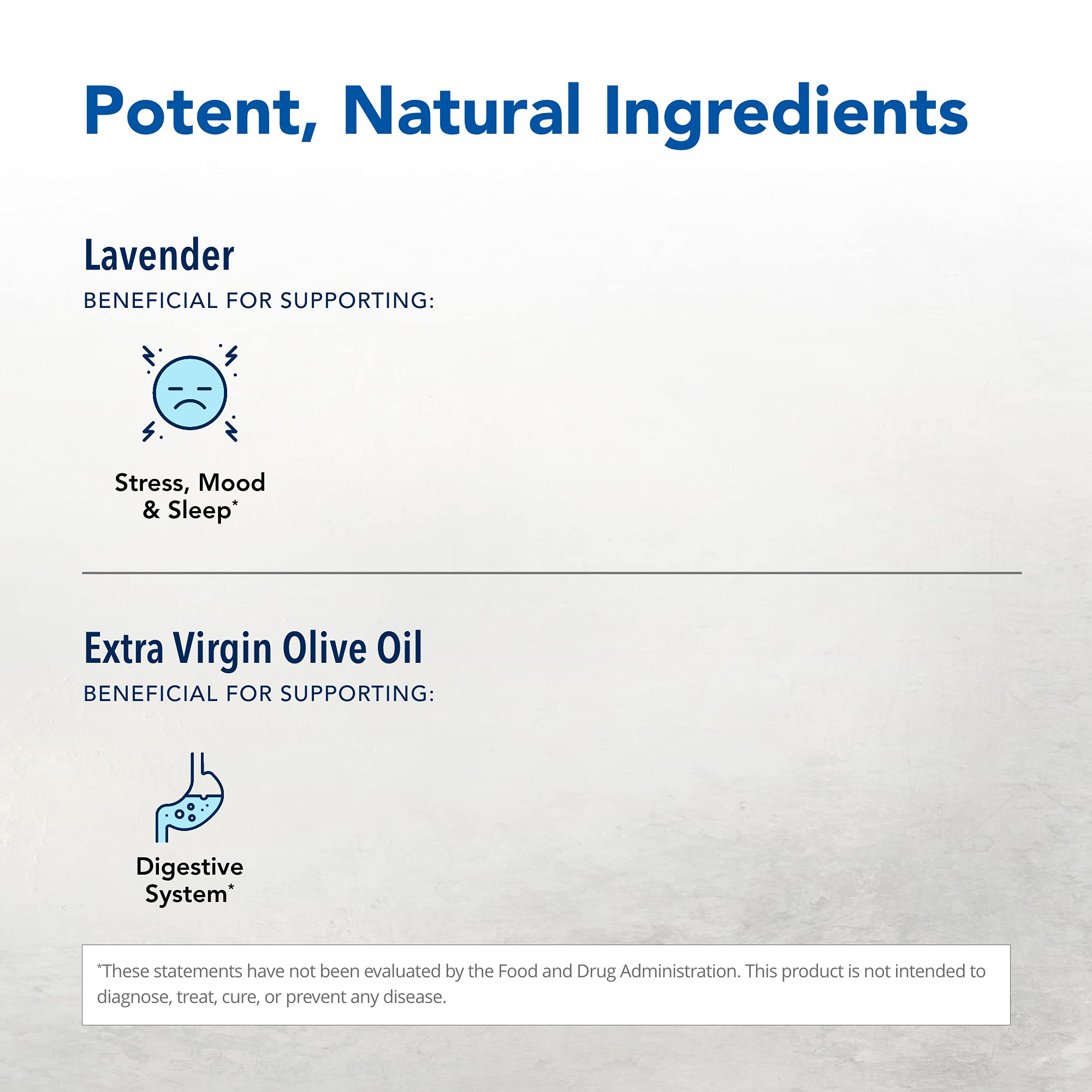 Potent, Natural Ingredients

Lavender
BENEFICIAL FOR SUPPORTING:

Stress, Mood & Sleep*

Extra Virgin Olive Oil
BENEFICIAL FOR SUPPORTING:

Digestive System*

*These statements have not been evaluated by the Food and Drug Administration. This product is not intended to diagnose, treat, cure, or prevent any disease.